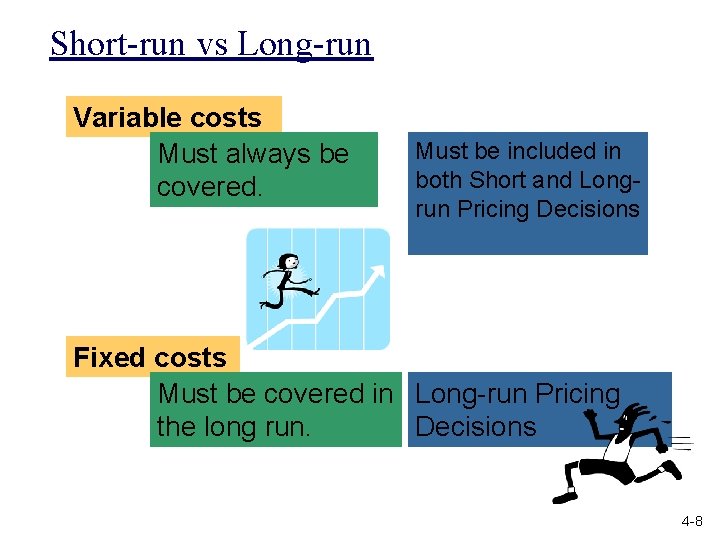 Short-run vs Long-run

Variable costs

Must always be covered.

Must be included in both Short and Long-run Pricing Decisions

Fixed costs

Must be covered in the long run.

Long-run Pricing Decisions

4-8